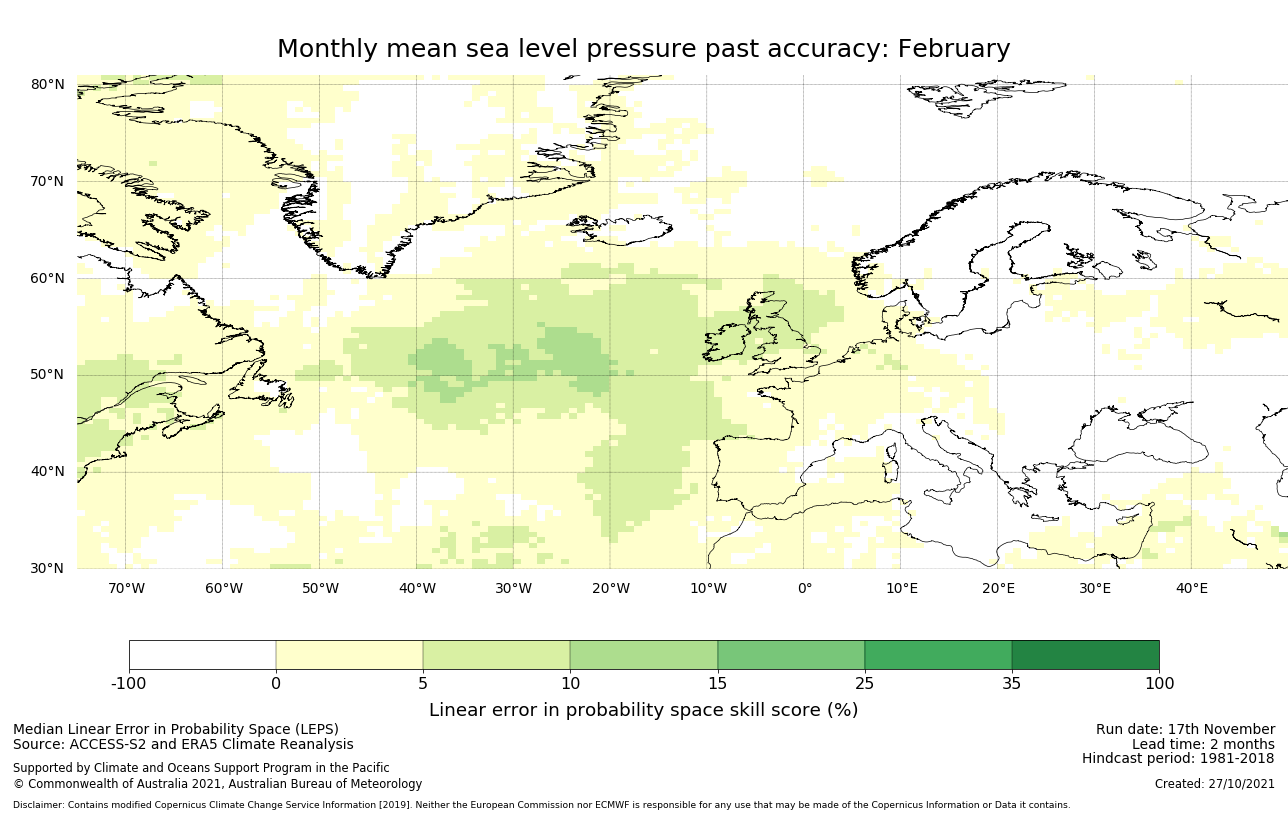 Monthly mean sea level pressure past accuracy: February

80°N
70°N
60°N
50°N
40°N
30°N

70°W 60°W 50°W 40°W 30°W 20°W 10°W 0° 10°E 20°E 30°E 40°E

-100 0 5 10 15 25 35 100

Linear error in probability space skill score (%)

Median Linear Error in Probability Space (LEPS)
Source: ACCESS-S2 and ERA5 Climate Reanalysis

Supported by Climate and Oceans Support Program in the Pacific
© Commonwealth of Australia 2021, Australian Bureau of Meteorology

Run date: 17th November
Lead time: 2 months
Hindcast period: 1981-2018

Created: 27/10/2021

Disclaimer: Contains modified Copernicus Climate Change Service Information [2019]. Neither the European Commission nor ECMWF is responsible for any use that may be made of the Copernicus Information or Data it contains.